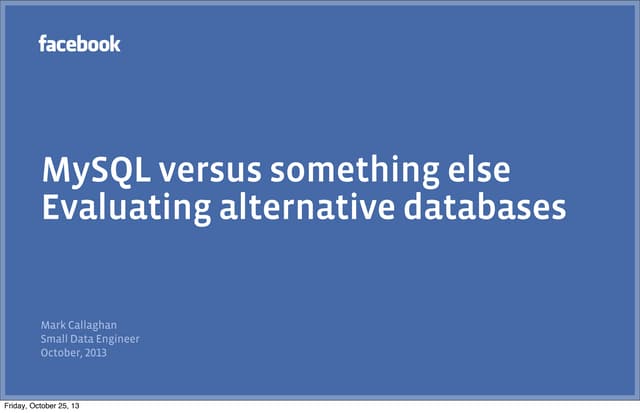 facebook

MySQL versus something else
Evaluating alternative databases

Mark Callaghan
Small Data Engineer
October, 2013

Friday, October 25, 13